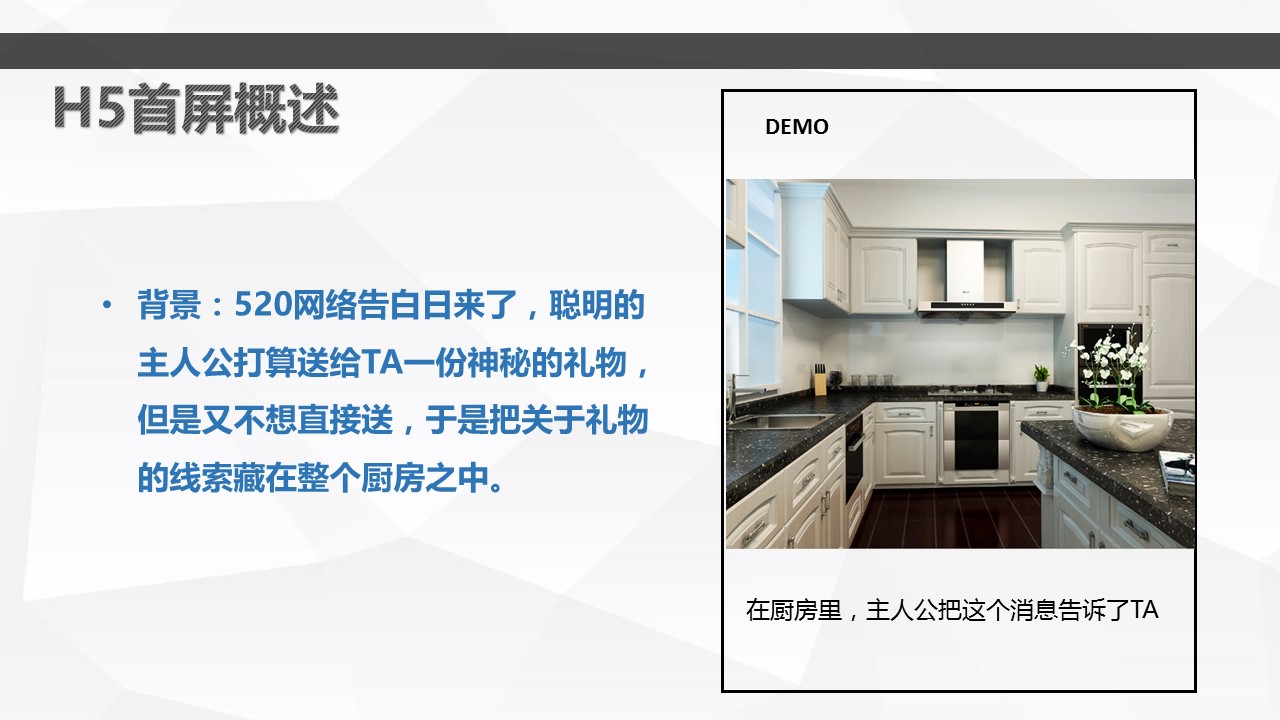 H5首屏概述

• 背景：520网络告白日来了，聪明的主人公打算送给TA一份神秘的礼物，但是又不想直接送，于是把关于礼物的线索藏在整个厨房之中。

DEMO

在厨房里，主人公把这个消息告诉了TA